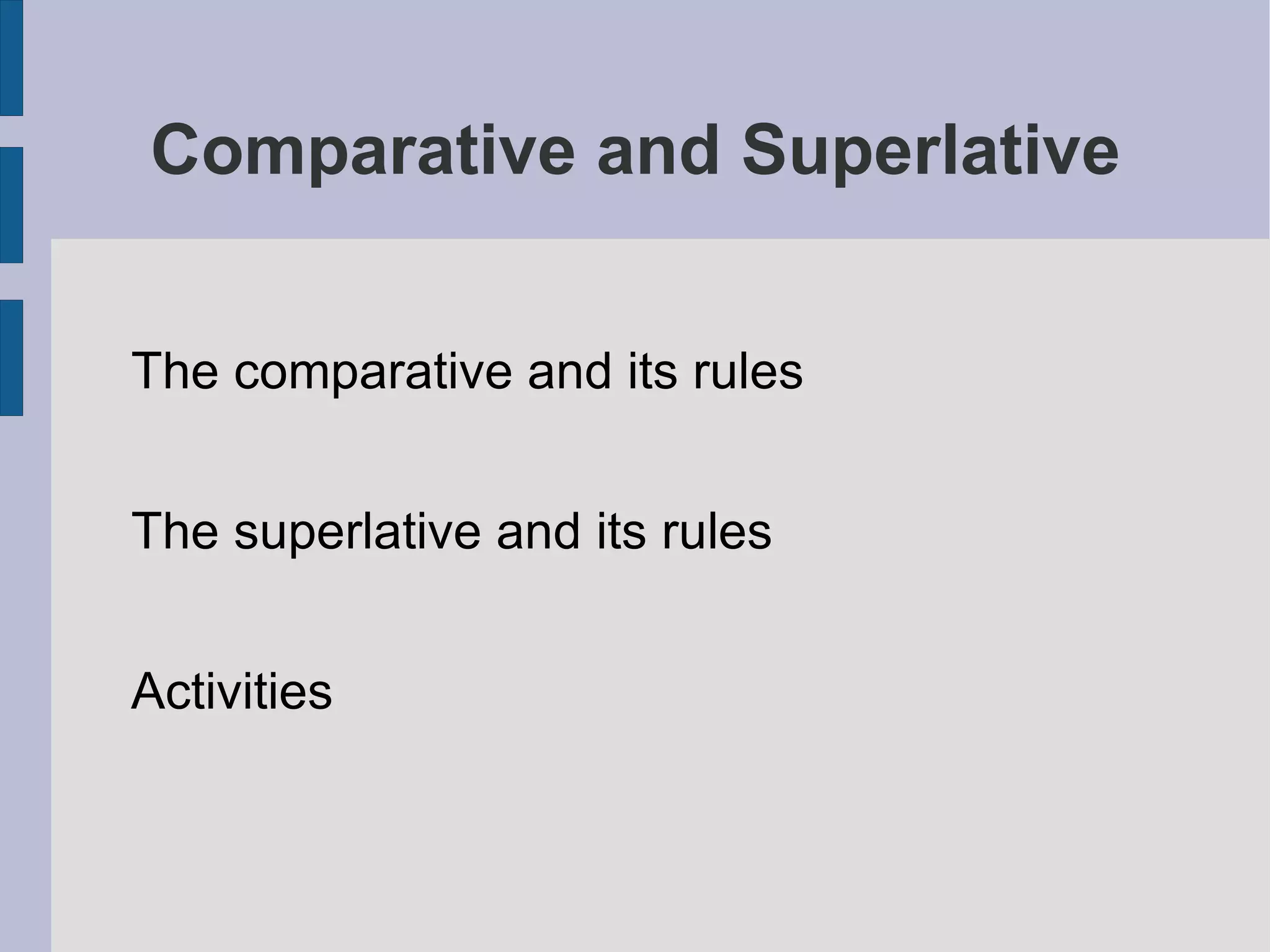 Comparative and Superlative

The comparative and its rules

The superlative and its rules

Activities